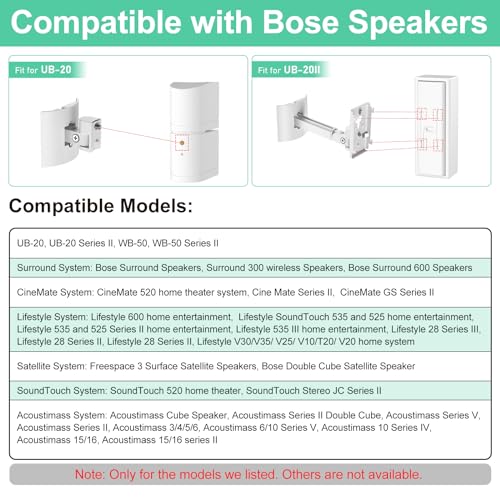 Compatible with Bose Speakers

Fit for UB-20

Fit for UB-20II

Compatible Models:

UB-20, UB-20 Series II, WB-50, WB-50 Series II

Surround System: Bose Surround Speakers, Surround 300 wireless Speakers, Bose Surround 600 Speakers

CineMate System: CineMate 520 home theater system, Cine Mate Series II, CineMate GS Series II

Lifestyle System: Lifestyle 600 home entertainment, Lifestyle SoundTouch 535 and 525 home entertainment, Lifestyle 535 and 525 Series II home entertainment, Lifestyle 535 III home entertainment, Lifestyle 28 Series III, Lifestyle 28 Series II, Lifestyle 28 Series II, Lifestyle V30/V35/ V25/ V10/T20/ V20 home system

Satellite System: Freespace 3 Surface Satellite Speakers, Bose Double Cube Satellite Speaker

SoundTouch System: SoundTouch 520 home theater, SoundTouch Stereo JC Series II

Acoustimass System: Acoustimass Cube Speaker, Acoustimass Series II Double Cube, Acoustimass Series V, Acoustimass Series II, Acoustimass 3/4/5/6, Acoustimass 6/10 Series V, Acoustimass 10 Series IV, Acoustimass 15/16, Acoustimass 15/16 series II

Note: Only for the models we listed. Others are not available.